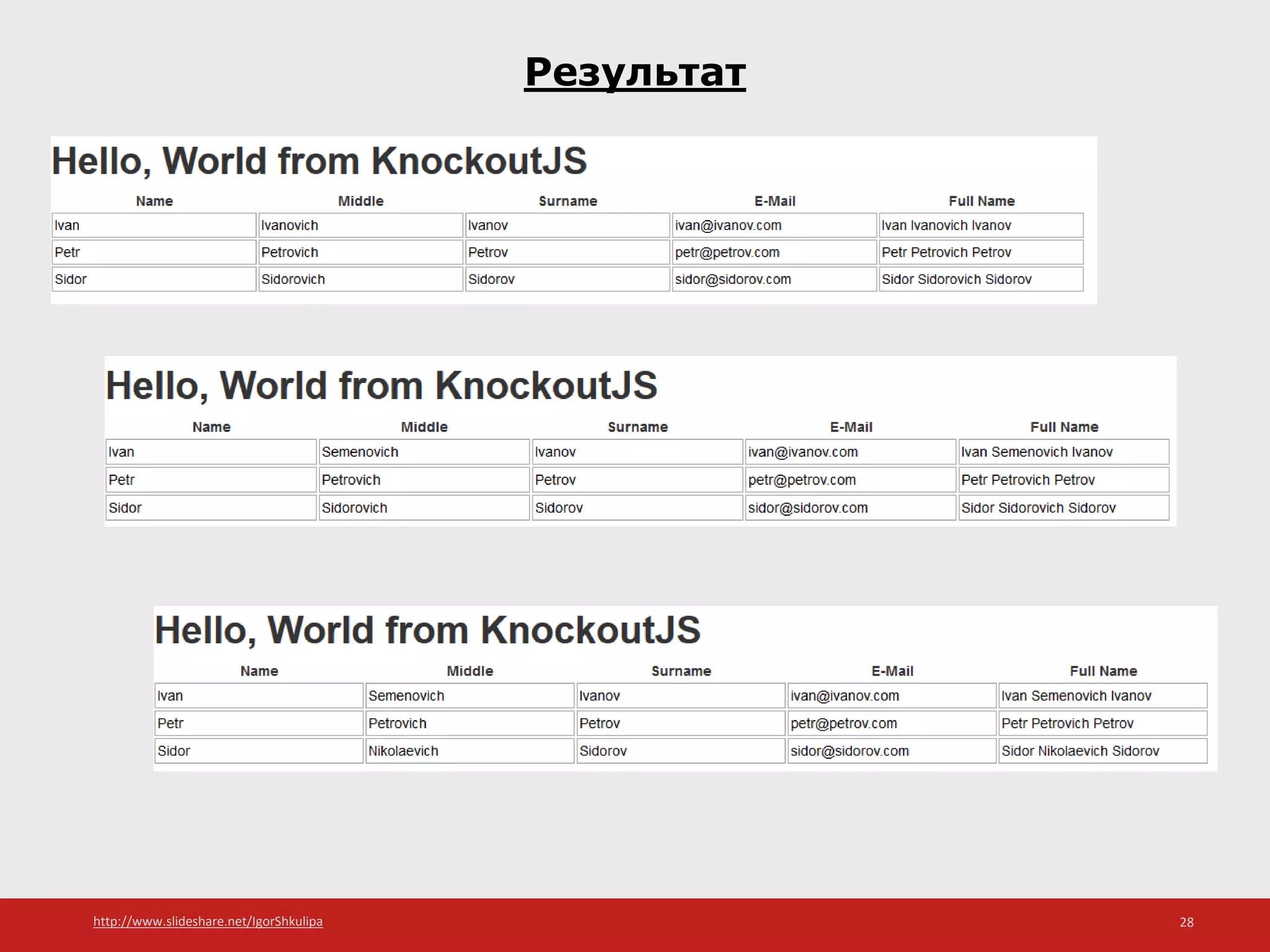 Результат

Hello, World from KnockoutJS

| Name | Middle | Surname | E-Mail | Full Name |
|---|---|---|---|---|
| Ivan | Ivanovich | Ivanov | ivan@ivanov.com | Ivan Ivanovich Ivanov |
| Petr | Petrovich | Petrov | petr@petrov.com | Petr Petrovich Petrov |
| Sidor | Sidorovich | Sidorov | sidor@sidorov.com | Sidor Sidorovich Sidorov |

Hello, World from KnockoutJS

| Name | Middle | Surname | E-Mail | Full Name |
|---|---|---|---|---|
| Ivan | Semenovich | Ivanov | ivan@ivanov.com | Ivan Semenovich Ivanov |
| Petr | Petrovich | Petrov | petr@petrov.com | Petr Petrovich Petrov |
| Sidor | Sidorovich | Sidorov | sidor@sidorov.com | Sidor Sidorovich Sidorov |

Hello, World from KnockoutJS

| Name | Middle | Surname | E-Mail | Full Name |
|---|---|---|---|---|
| Ivan | Semenovich | Ivanov | ivan@ivanov.com | Ivan Semenovich Ivanov |
| Petr | Petrovich | Petrov | petr@petrov.com | Petr Petrovich Petrov |
| Sidor | Nikolaevich | Sidorov | sidor@sidorov.com | Sidor Nikolaevich Sidorov |

http://www.slideshare.net/IgorShkulipa

28